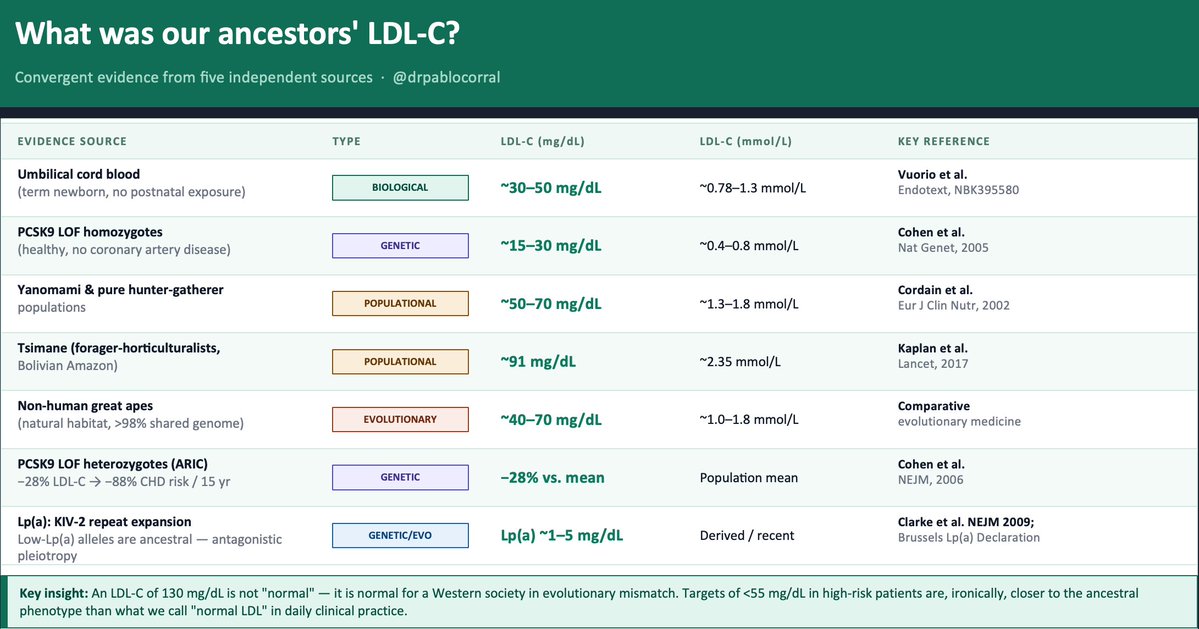 What was our ancestors' LDL-C?

Convergent evidence from five independent sources · @drpablocorral

| EVIDENCE SOURCE | TYPE | LDL-C (mg/dL) | LDL-C (mmol/L) | KEY REFERENCE |
|---|---|---|---|---|
| Umbilical cord blood (term newborn, no postnatal exposure) | BIOLOGICAL | ~30–50 mg/dL | ~0.78–1.3 mmol/L | Vuorio et al. Endotext, NBK395580 |
| PCSK9 LOF homozygotes (healthy, no coronary artery disease) | GENETIC | ~15–30 mg/dL | ~0.4–0.8 mmol/L | Cohen et al. Nat Genet, 2005 |
| Yanomami & pure hunter-gatherer populations | POPULATIONAL | ~50–70 mg/dL | ~1.3–1.8 mmol/L | Cordain et al. Eur J Clin Nutr, 2002 |
| Tsimane (forager-horticulturalists, Bolivian Amazon) | POPULATIONAL | ~91 mg/dL | ~2.35 mmol/L | Kaplan et al. Lancet, 2017 |
| Non-human great apes (natural habitat, >98% shared genome) | EVOLUTIONARY | ~40–70 mg/dL | ~1.0–1.8 mmol/L | Comparative evolutionary medicine |
| PCSK9 LOF heterozygotes (ARIC) −28% LDL-C → −88% CHD risk / 15 yr | GENETIC | −28% vs. mean | Population mean | Cohen et al. NEJM, 2006 |
| Lp(a): KIV-2 repeat expansion Low-Lp(a) alleles are ancestral — antagonistic pleiotropy | GENETIC/EVO | Lp(a) ~1–5 mg/dL | Derived / recent | Clarke et al. NEJM 2009; Brussels Lp(a) Declaration |

Key insight: An LDL-C of 130 mg/dL is not "normal" — it is normal for a Western society in evolutionary mismatch. Targets of <55 mg/dL in high-risk patients are, ironically, closer to the ancestral phenotype than what we call "normal LDL" in daily clinical practice.